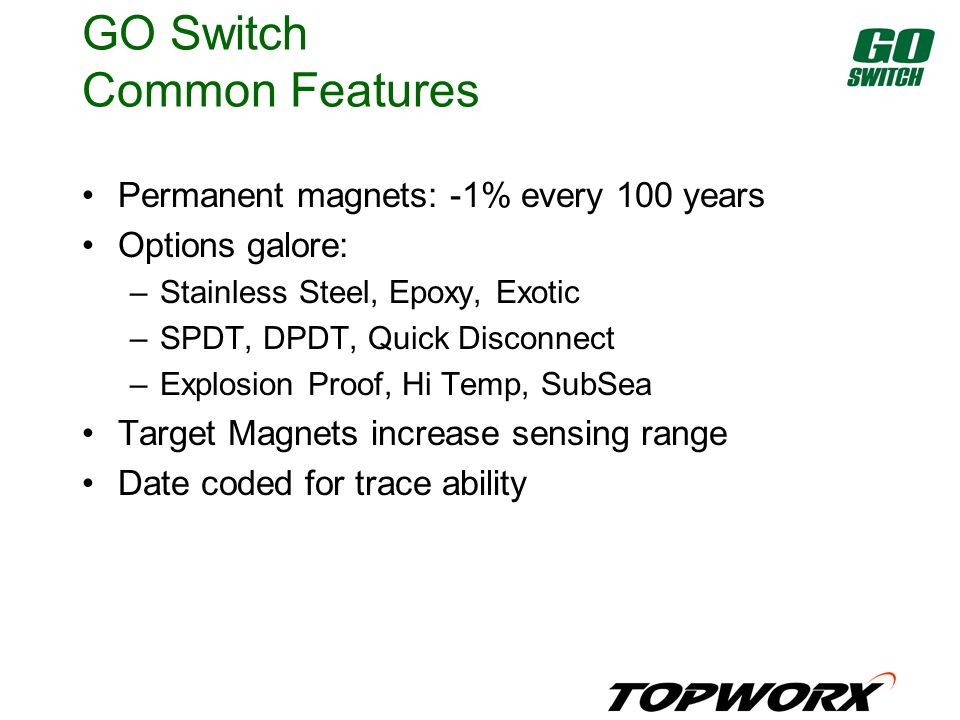 GO Switch
Common Features

GO SWITCH

• Permanent magnets: -1% every 100 years
• Options galore:
– Stainless Steel, Epoxy, Exotic
– SPDT, DPDT, Quick Disconnect
– Explosion Proof, Hi Temp, SubSea
• Target Magnets increase sensing range
• Date coded for trace ability

TOPWORX